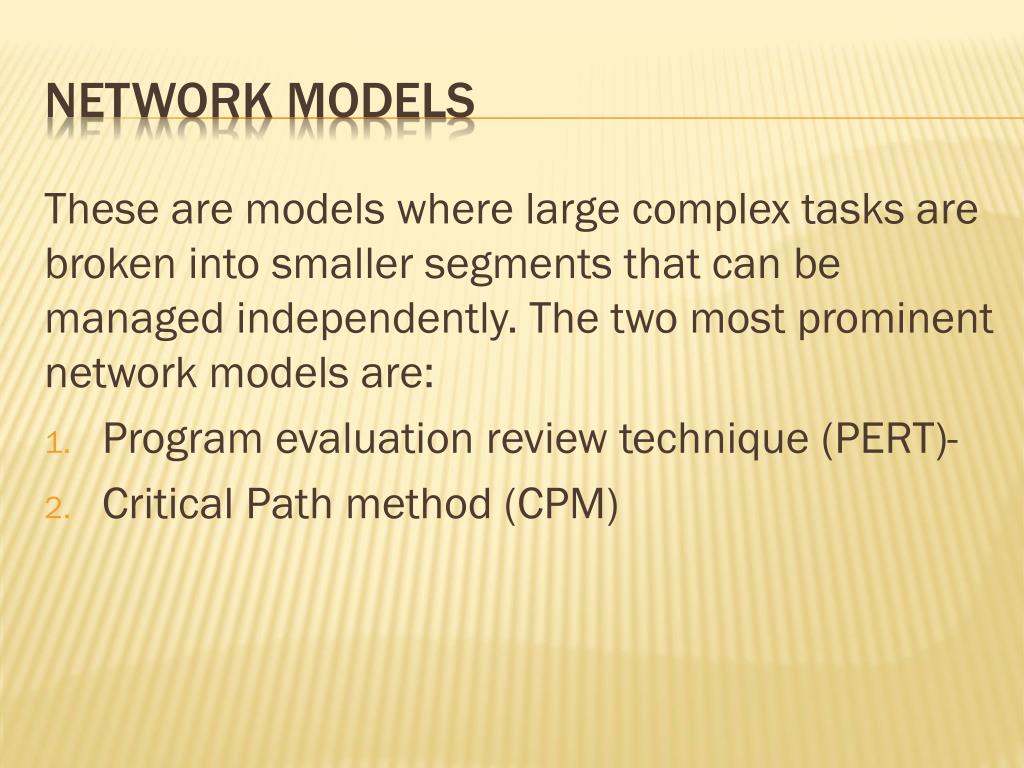 NETWORK MODELS

These are models where large complex tasks are broken into smaller segments that can be managed independently. The two most prominent network models are:

1. Program evaluation review technique (PERT)-
2. Critical Path method (CPM)